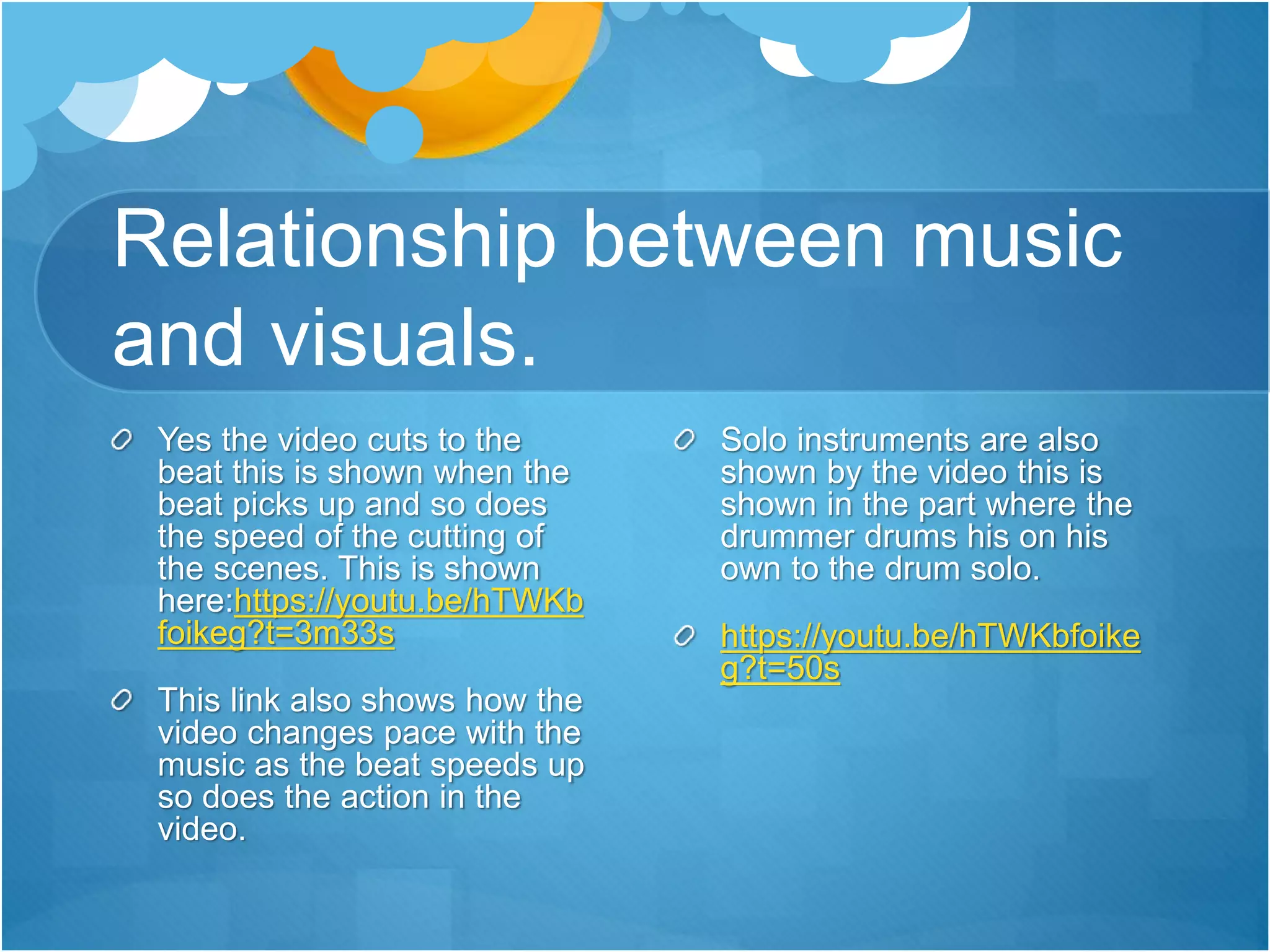 Relationship between music and visuals.

Yes the video cuts to the beat this is shown when the beat picks up and so does the speed of the cutting of the scenes. This is shown here:https://youtu.be/hTWKbfoikeg?t=3m33s

This link also shows how the video changes pace with the music as the beat speeds up so does the action in the video.

Solo instruments are also shown by the video this is shown in the part where the drummer drums his on his own to the drum solo.

https://youtu.be/hTWKbfoikeg?t=50s